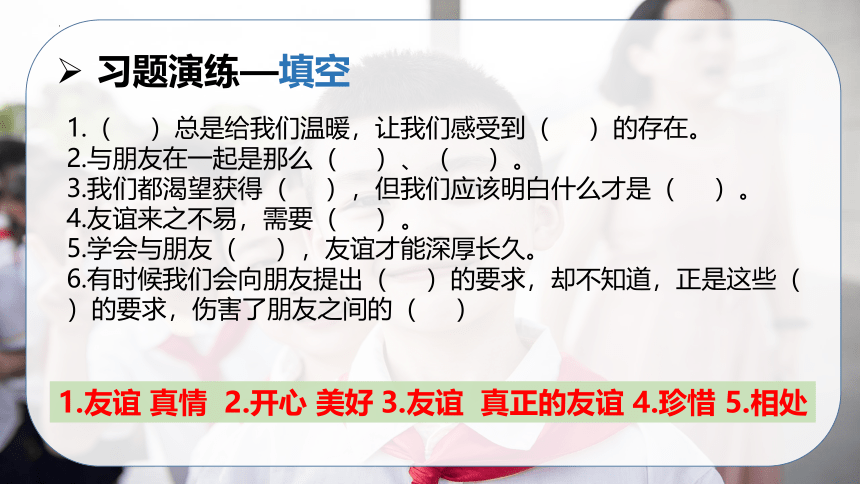 ➢ 习题演练—填空

1.（　）总是给我们温暖，让我们感受到（　）的存在。
2.与朋友在一起是那么（　）、（　）。
3.我们都渴望获得（　），但我们应该明白什么才是（　）。
4.友谊来之不易，需要（　）。
5.学会与朋友（　），友谊才能深厚长久。
6.有时候我们会向朋友提出（　）的要求，却不知道，正是这些（　）的要求，伤害了朋友之间的（　）

1.友谊 真情 2.开心 美好 3.友谊 真正的友谊 4.珍惜 5.相处